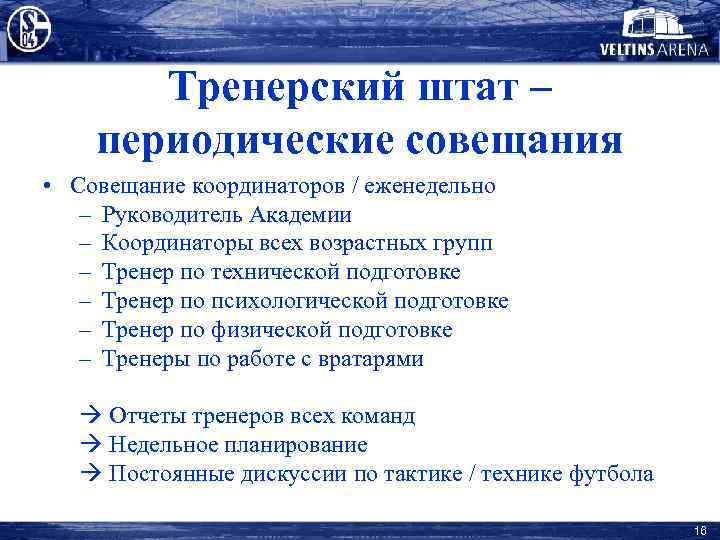 S 04

VELTINS ARENA

Тренерский штат – периодические совещания

• Совещание координаторов / еженедельно
– Руководитель Академии
– Координаторы всех возрастных групп
– Тренер по технической подготовке
– Тренер по психологической подготовке
– Тренер по физической подготовке
– Тренеры по работе с вратарями

→ Отчеты тренеров всех команд
→ Недельное планирование
→ Постоянные дискуссии по тактике / технике футбола

16